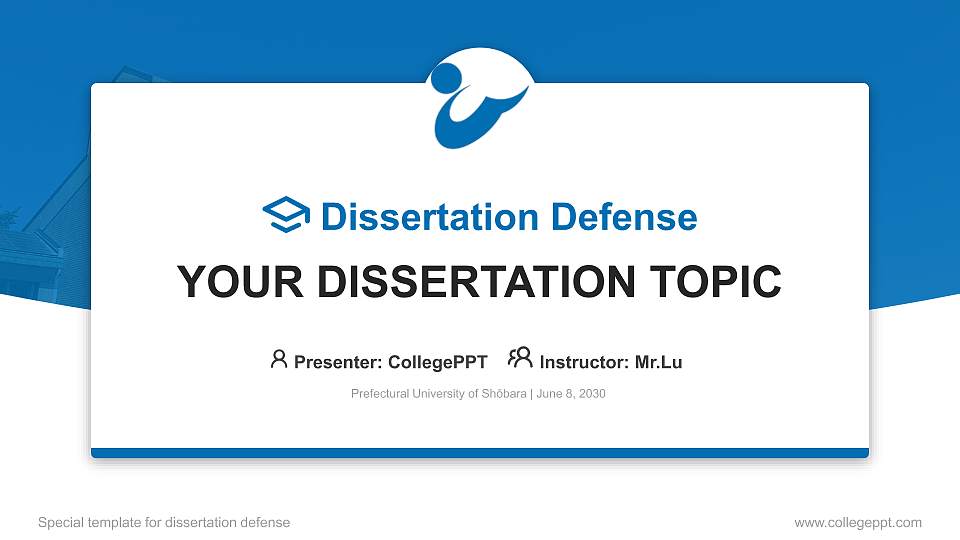 Dissertation Defense

YOUR DISSERTATION TOPIC

Presenter: CollegePPT Instructor: Mr.Lu

Prefectural University of Shōbara | June 8, 2030

Special template for dissertation defense

www.collegeppt.com